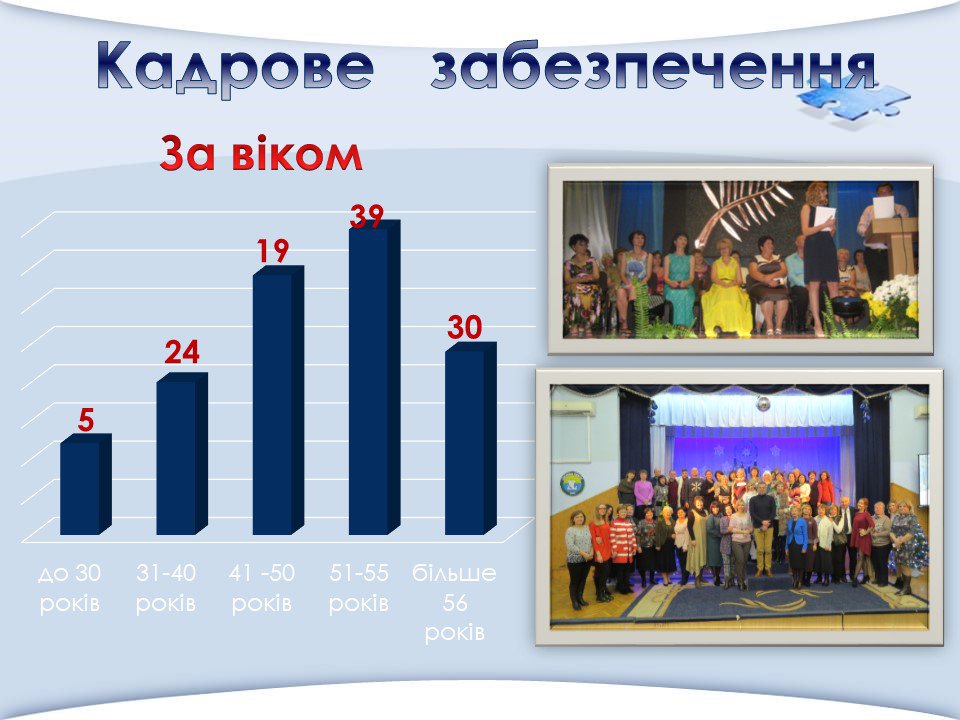 Кадрове забезпечення

За віком

5
24
19
39
30

до 30 років
31-40 років
41 -50 років
51-55 років
більше 56 років